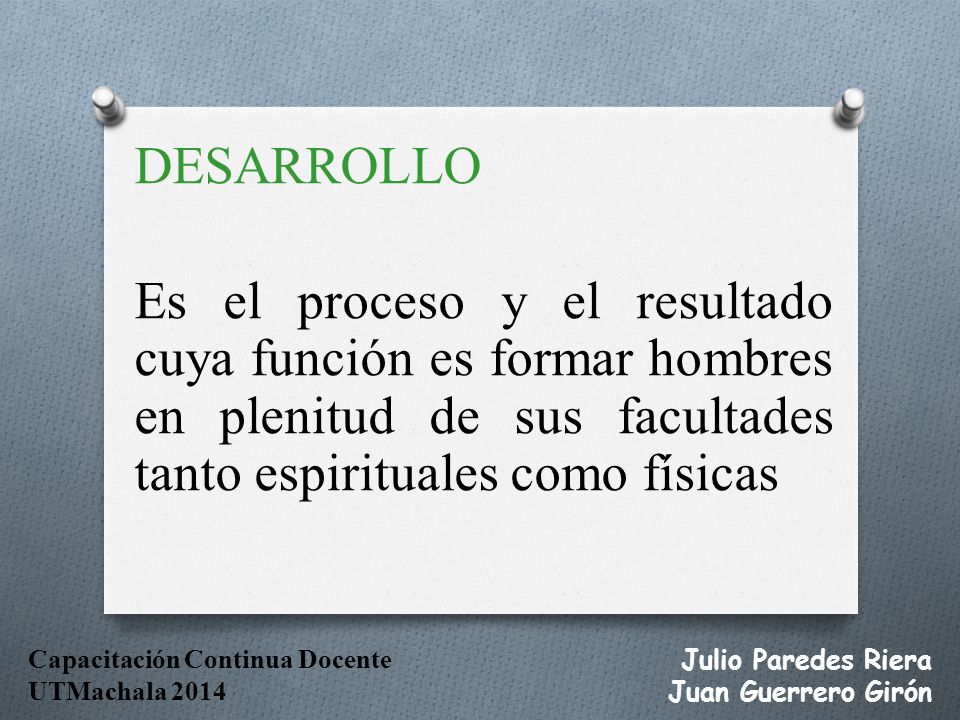 DESARROLLO

Es el proceso y el resultado cuya función es formar hombres en plenitud de sus facultades tanto espirituales como físicas

Capacitación Continua Docente
UTMachala 2014

Julio Paredes Riera
Juan Guerrero Girón